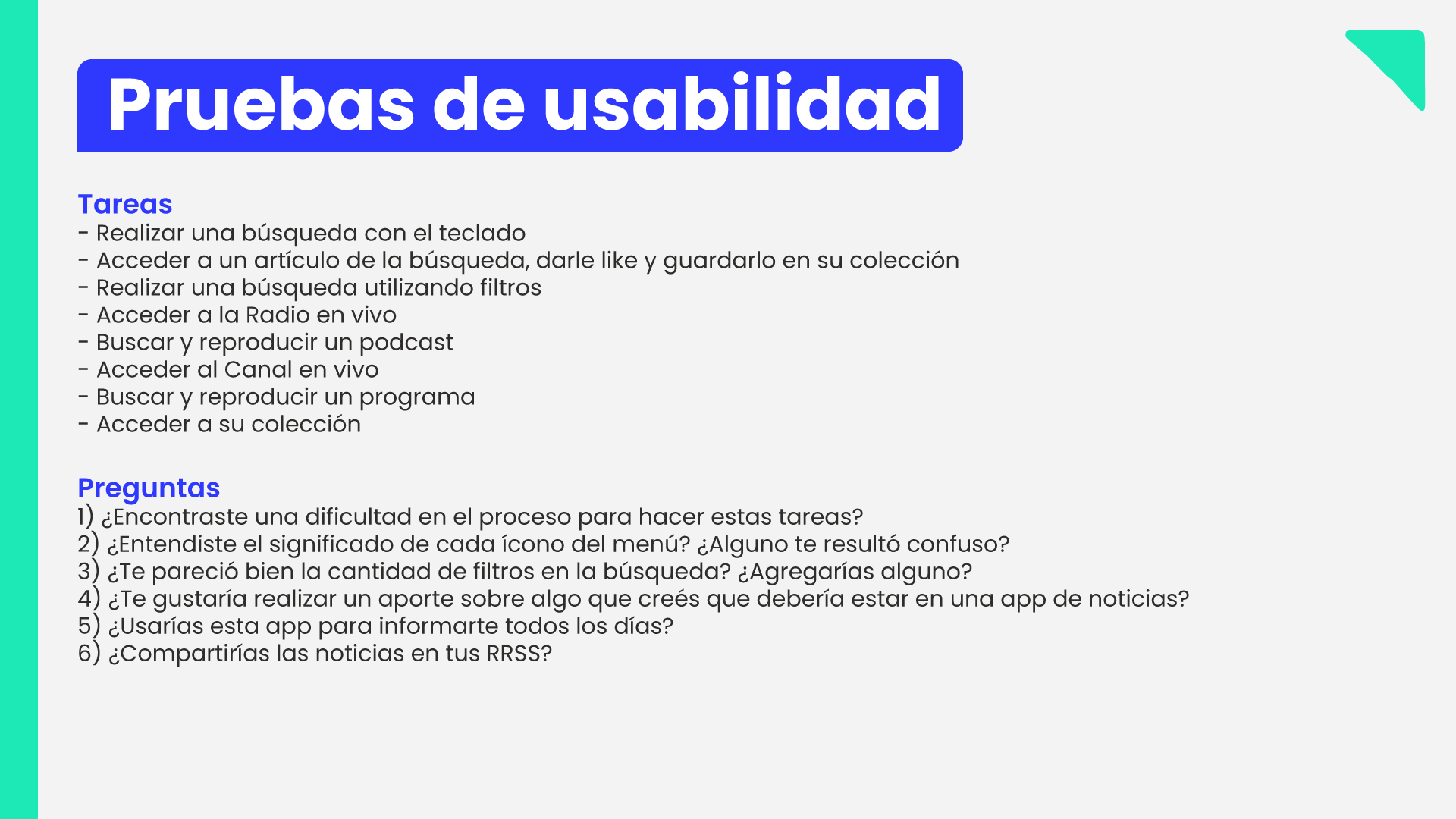 Pruebas de usabilidad

Tareas
- Realizar una búsqueda con el teclado
- Acceder a un artículo de la búsqueda, darle like y guardarlo en su colección
- Realizar una búsqueda utilizando filtros
- Acceder a la Radio en vivo
- Buscar y reproducir un podcast
- Acceder al Canal en vivo
- Buscar y reproducir un programa
- Acceder a su colección

Preguntas
1) ¿Encontraste una dificultad en el proceso para hacer estas tareas?
2) ¿Entendiste el significado de cada ícono del menú? ¿Alguno te resultó confuso?
3) ¿Te pareció bien la cantidad de filtros en la búsqueda? ¿Agregarías alguno?
4) ¿Te gustaría realizar un aporte sobre algo que creés que debería estar en una app de noticias?
5) ¿Usarías esta app para informarte todos los días?
6) ¿Compartirías las noticias en tus RRSS?